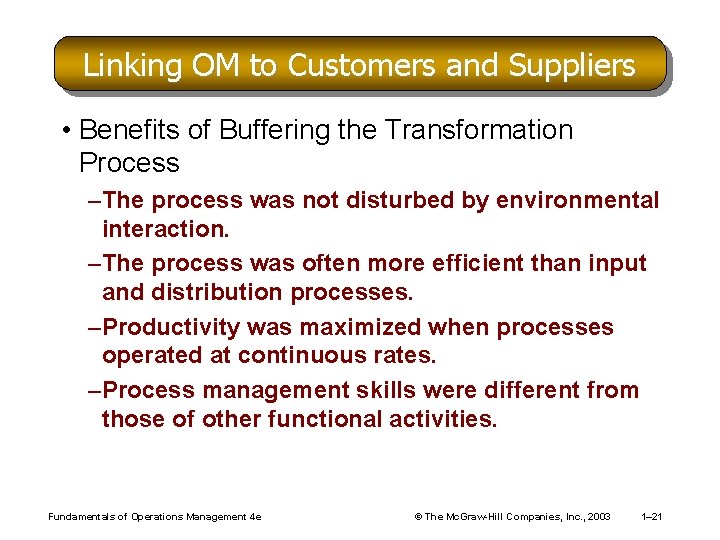 Linking OM to Customers and Suppliers

• Benefits of Buffering the Transformation Process

–The process was not disturbed by environmental interaction.

–The process was often more efficient than input and distribution processes.

–Productivity was maximized when processes operated at continuous rates.

–Process management skills were different from those of other functional activities.

Fundamentals of Operations Management 4e

© The McGraw-Hill Companies, Inc., 2003

1–21